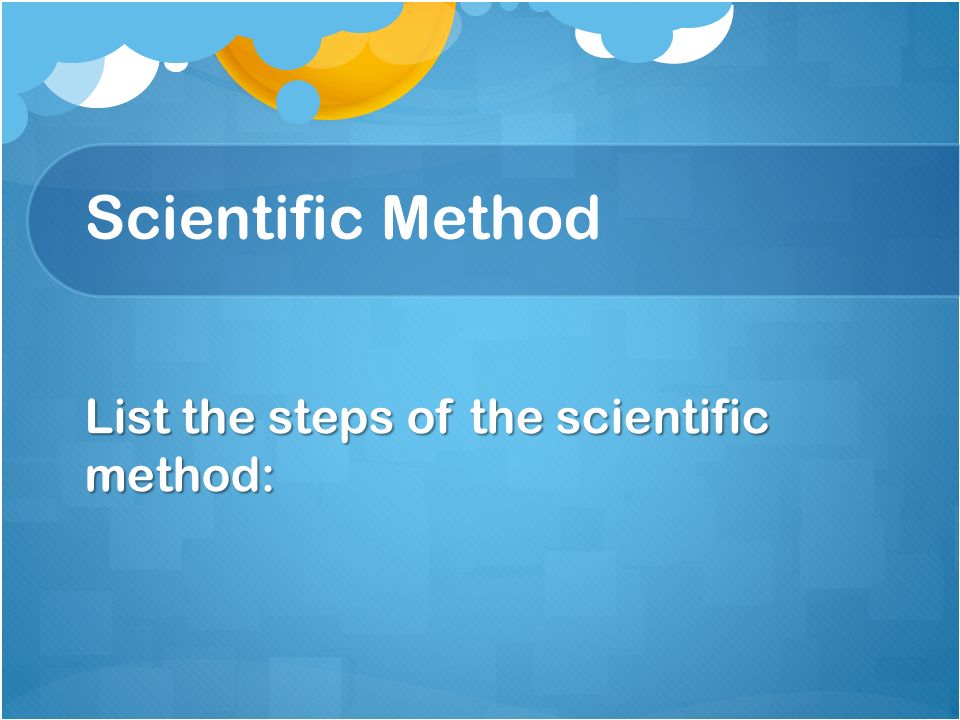 Scientific Method

List the steps of the scientific method: